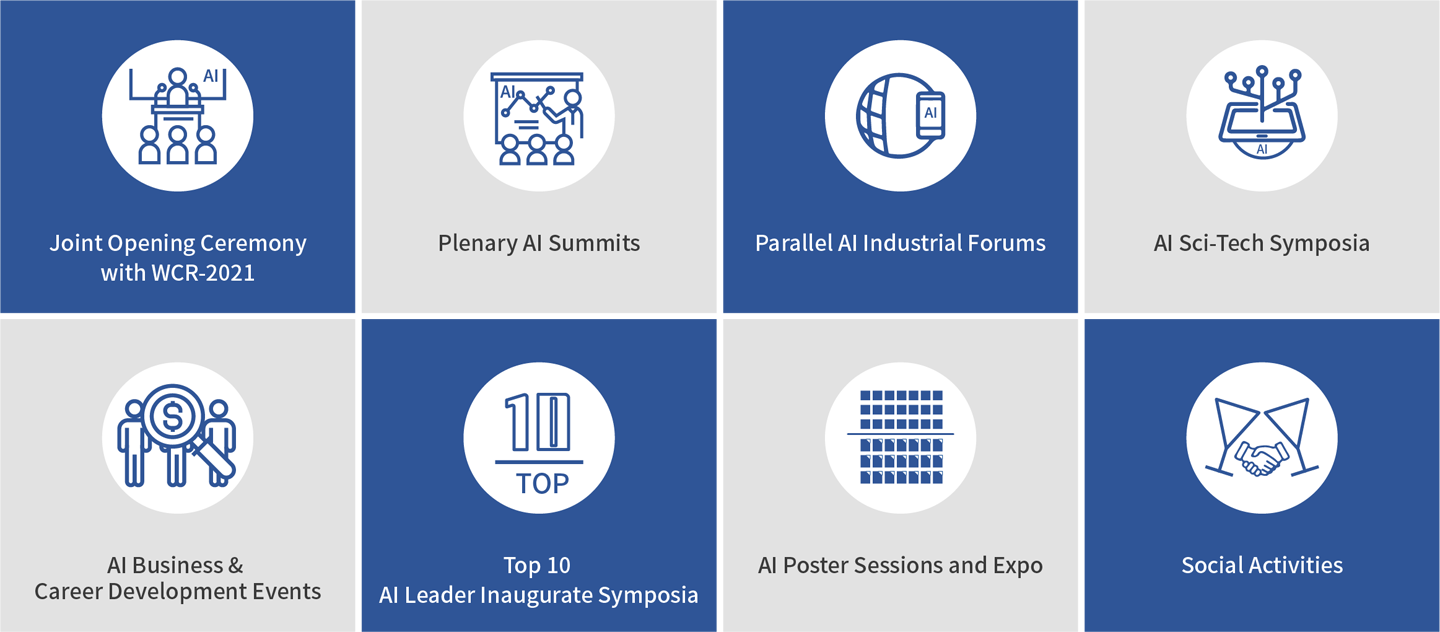 AI

Joint Opening Ceremony with WCR-2021

AI

Plenary AI Summits

AI

Parallel AI Industrial Forums

AI

AI Sci-Tech Symposia

$

AI Business & Career Development Events

10

TOP

Top 10 AI Leader Inaugurate Symposia

AI Poster Sessions and Expo

Social Activities